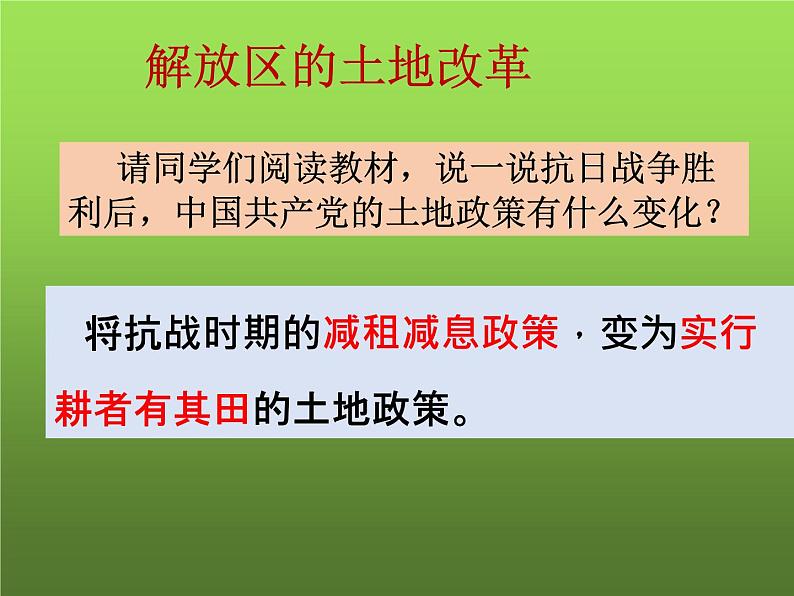 解放区的土地改革

请同学们阅读教材，说一说抗日战争胜利后，中国共产党的土地政策有什么变化？

将抗战时期的减租减息政策，变为实行耕者有其田的土地政策。